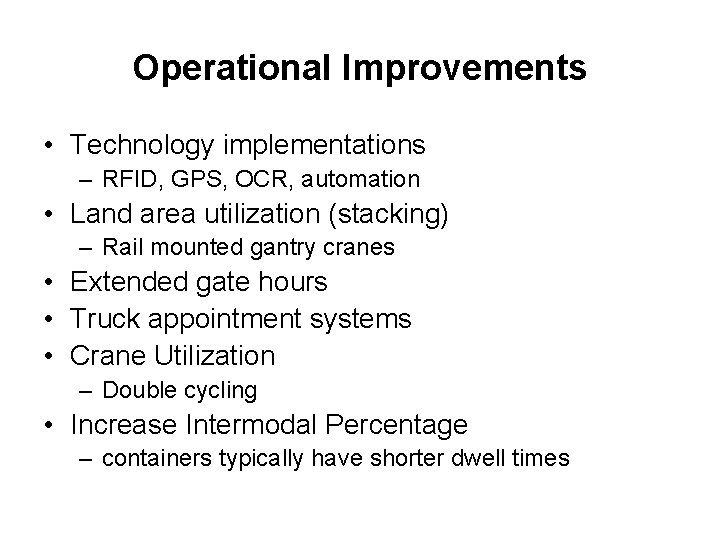 Operational Improvements

• Technology implementations
– RFID, GPS, OCR, automation
• Land area utilization (stacking)
– Rail mounted gantry cranes
• Extended gate hours
• Truck appointment systems
• Crane Utilization
– Double cycling
• Increase Intermodal Percentage
– containers typically have shorter dwell times